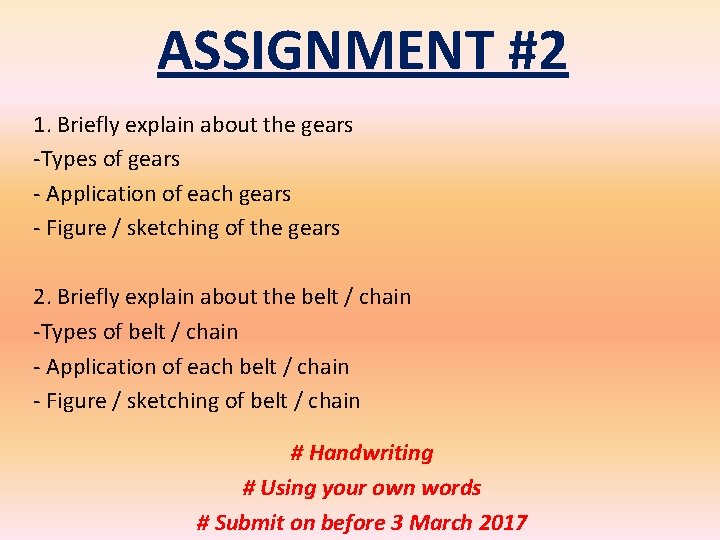 ASSIGNMENT #2

1. Briefly explain about the gears
-Types of gears
- Application of each gears
- Figure / sketching of the gears

2. Briefly explain about the belt / chain
-Types of belt / chain
- Application of each belt / chain
- Figure / sketching of belt / chain

# Handwriting
# Using your own words
# Submit on before 3 March 2017